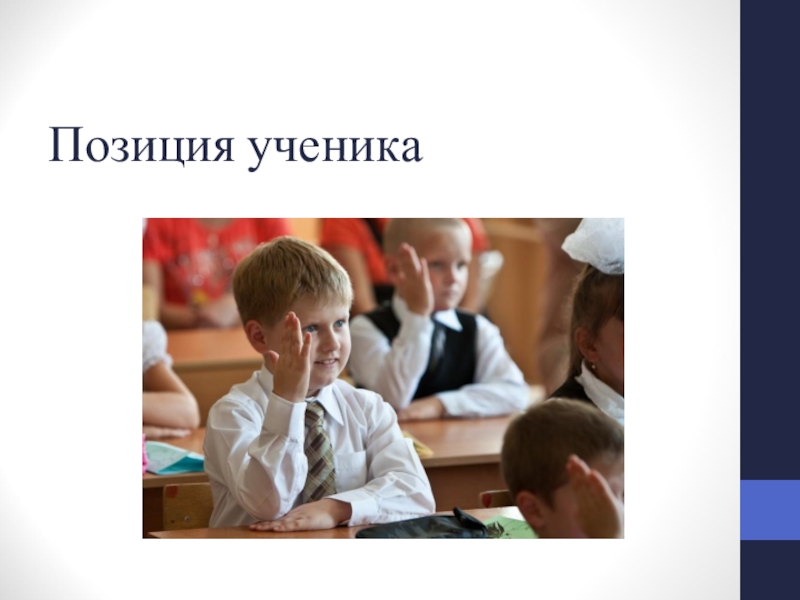 Позиция ученика